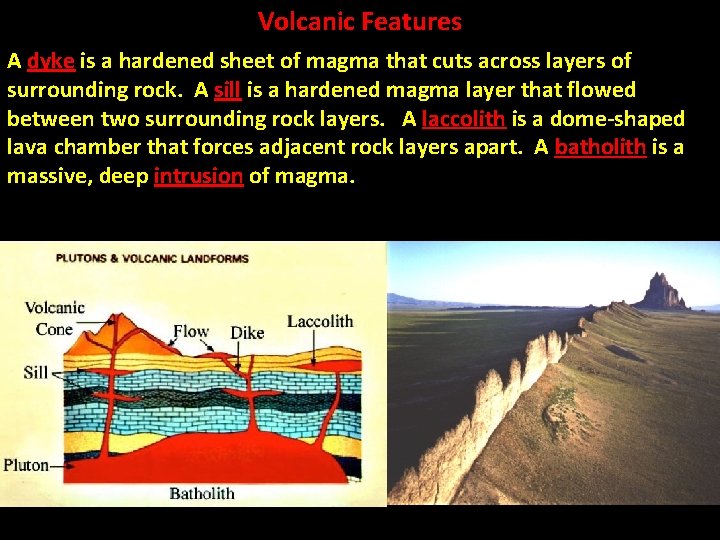 Volcanic Features

A dyke is a hardened sheet of magma that cuts across layers of surrounding rock. A sill is a hardened magma layer that flowed between two surrounding rock layers. A laccolith is a dome-shaped lava chamber that forces adjacent rock layers apart. A batholith is a massive, deep intrusion of magma.

PLUTONS & VOLCANIC LANDFORMS

Volcanic Cone

Flow

Dike

Laccolith

Sill

Pluton

Batholith